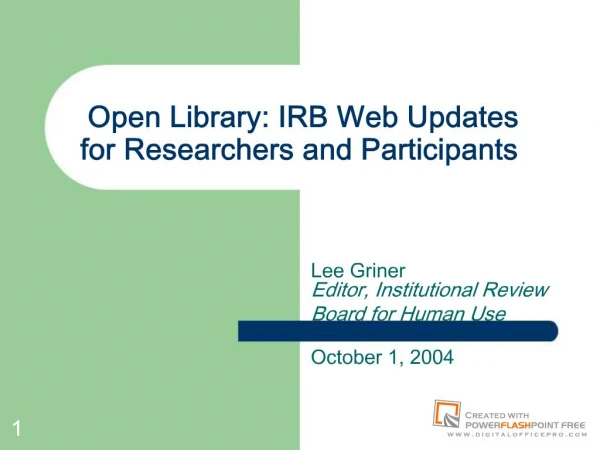 Open Library: IRB Web Updates for Researchers and Participants

Lee Griner
Editor, Institutional Review Board for Human Use

October 1, 2004

1

CREATED WITH POWERFLASHPOINT FREE
WWW.DIGITALOFFICEPRO.COM